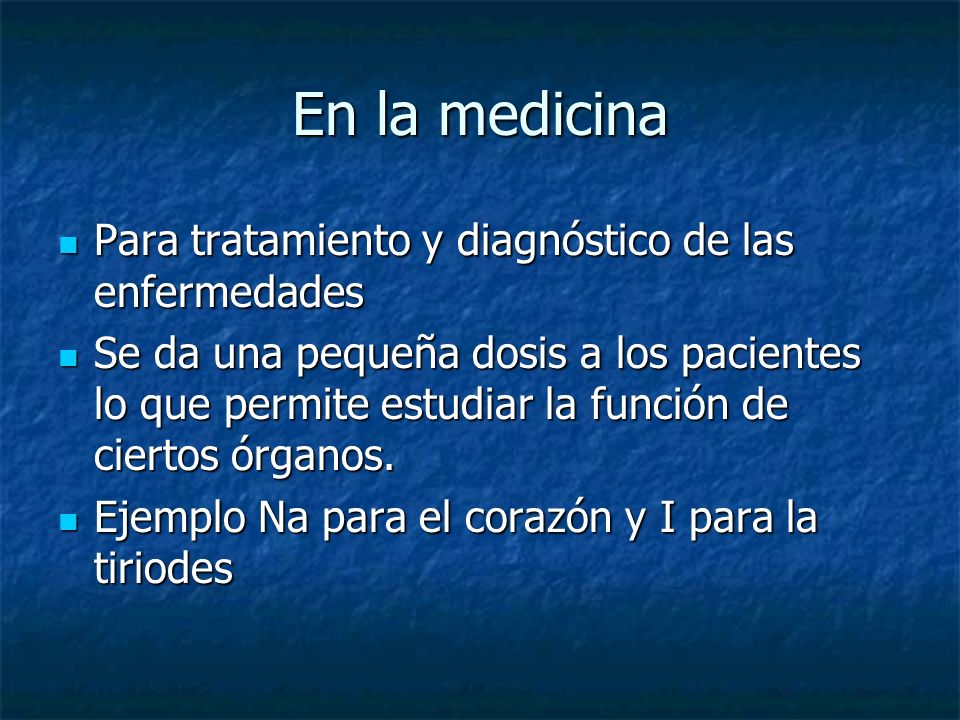 En la medicina

- Para tratamiento y diagnóstico de las enfermedades
- Se da una pequeña dosis a los pacientes lo que permite estudiar la función de ciertos órganos.
- Ejemplo Na para el corazón y I para la tiriodes